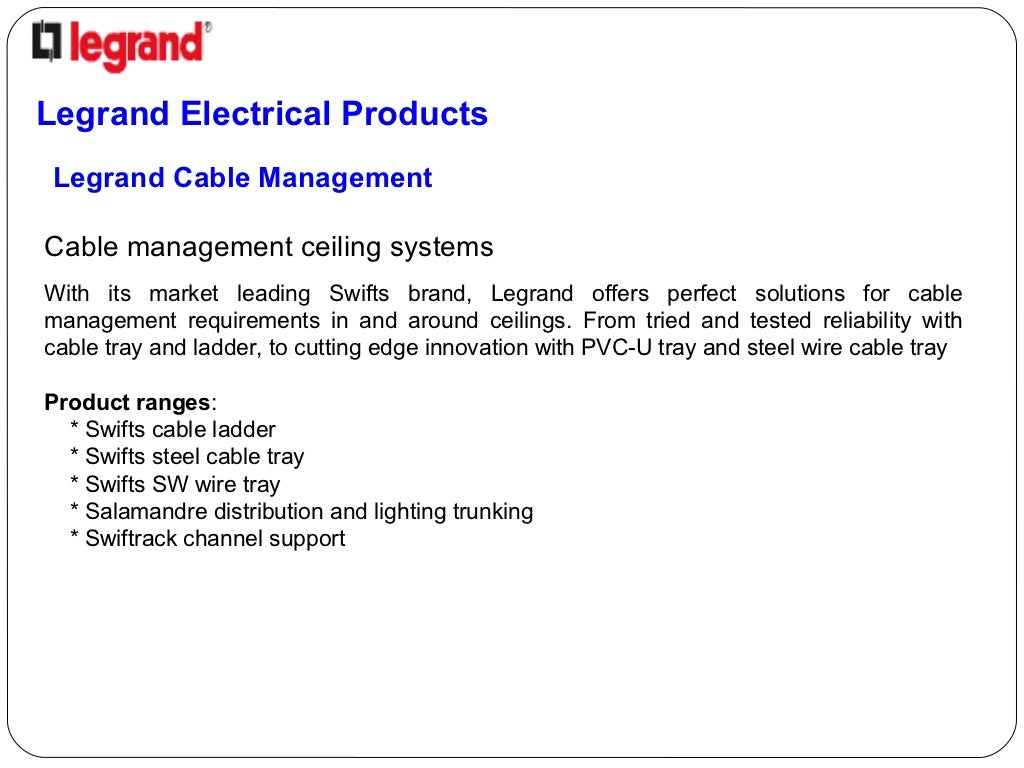 legrand®

Legrand Electrical Products

Legrand Cable Management

Cable management ceiling systems

With its market leading Swifts brand, Legrand offers perfect solutions for cable management requirements in and around ceilings. From tried and tested reliability with cable tray and ladder, to cutting edge innovation with PVC-U tray and steel wire cable tray

Product ranges:
* Swifts cable ladder
* Swifts steel cable tray
* Swifts SW wire tray
* Salamandre distribution and lighting trunking
* Swiftrack channel support